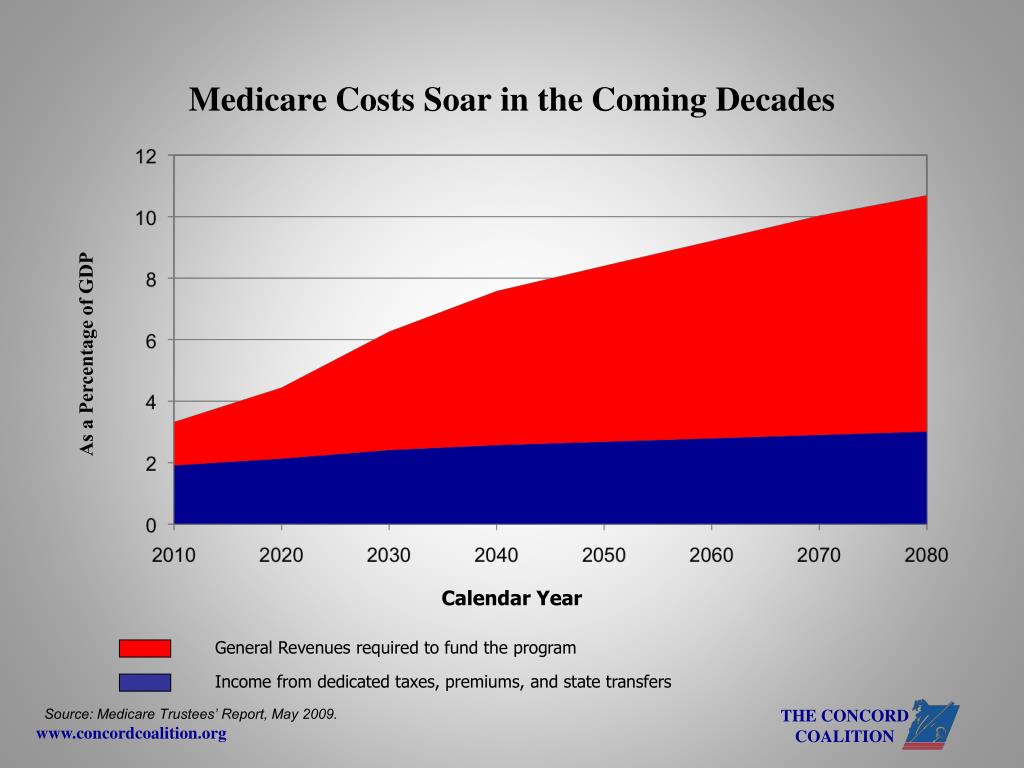 Medicare Costs Soar in the Coming Decades

As a Percentage of GDP

12
10
8
6
4
2
0

2010 2020 2030 2040 2050 2060 2070 2080

Calendar Year

General Revenues required to fund the program

Income from dedicated taxes, premiums, and state transfers

Source: Medicare Trustees' Report, May 2009.

www.concordcoalition.org

THE CONCORD COALITION